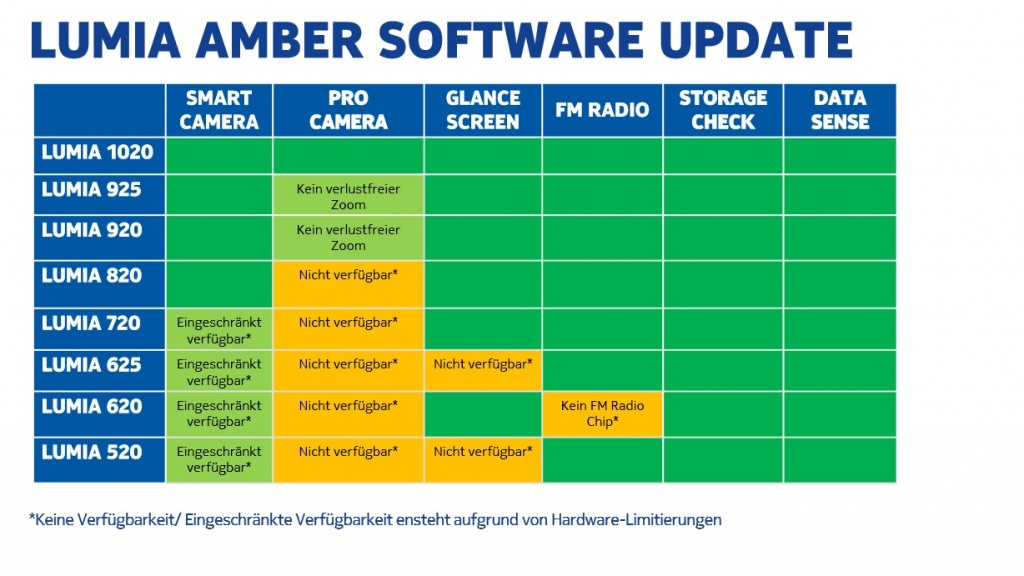 LUMIA AMBER SOFTWARE UPDATE

| | SMART CAMERA | PRO CAMERA | GLANCE SCREEN | FM RADIO | STORAGE CHECK | DATA SENSE |
|---|---|---|---|---|---|---|
| LUMIA 1020 | | | | | | |
| LUMIA 925 | | Kein verlustfreier Zoom | | | | |
| LUMIA 920 | | Kein verlustfreier Zoom | | | | |
| LUMIA 820 | | Nicht verfügbar* | | | | |
| LUMIA 720 | Eingeschränkt verfügbar* | Nicht verfügbar* | | | | |
| LUMIA 625 | Eingeschränkt verfügbar* | Nicht verfügbar* | Nicht verfügbar* | | | |
| LUMIA 620 | Eingeschränkt verfügbar* | Nicht verfügbar* | | Kein FM Radio Chip* | | |
| LUMIA 520 | Eingeschränkt verfügbar* | Nicht verfügbar* | Nicht verfügbar* | | | |

*Keine Verfügbarkeit/ Eingeschränkte Verfügbarkeit ensteht aufgrund von Hardware-Limitierungen